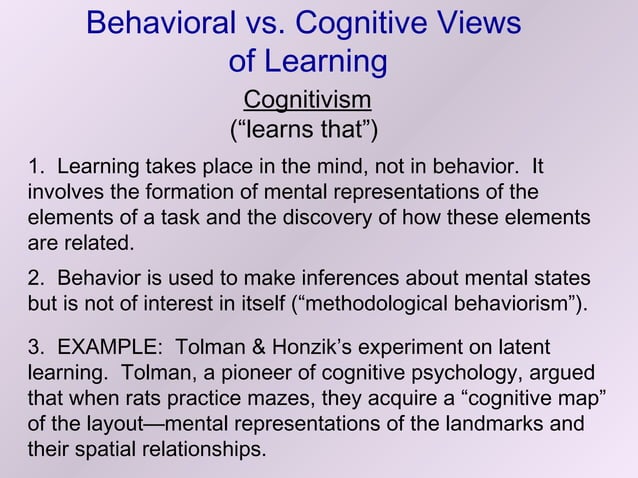 Behavioral vs. Cognitive Views of Learning

Cognitivism
(“learns that”)

1. Learning takes place in the mind, not in behavior. It involves the formation of mental representations of the elements of a task and the discovery of how these elements are related.

2. Behavior is used to make inferences about mental states but is not of interest in itself (“methodological behaviorism”).

3. EXAMPLE: Tolman & Honzik’s experiment on latent learning. Tolman, a pioneer of cognitive psychology, argued that when rats practice mazes, they acquire a “cognitive map” of the layout—mental representations of the landmarks and their spatial relationships.